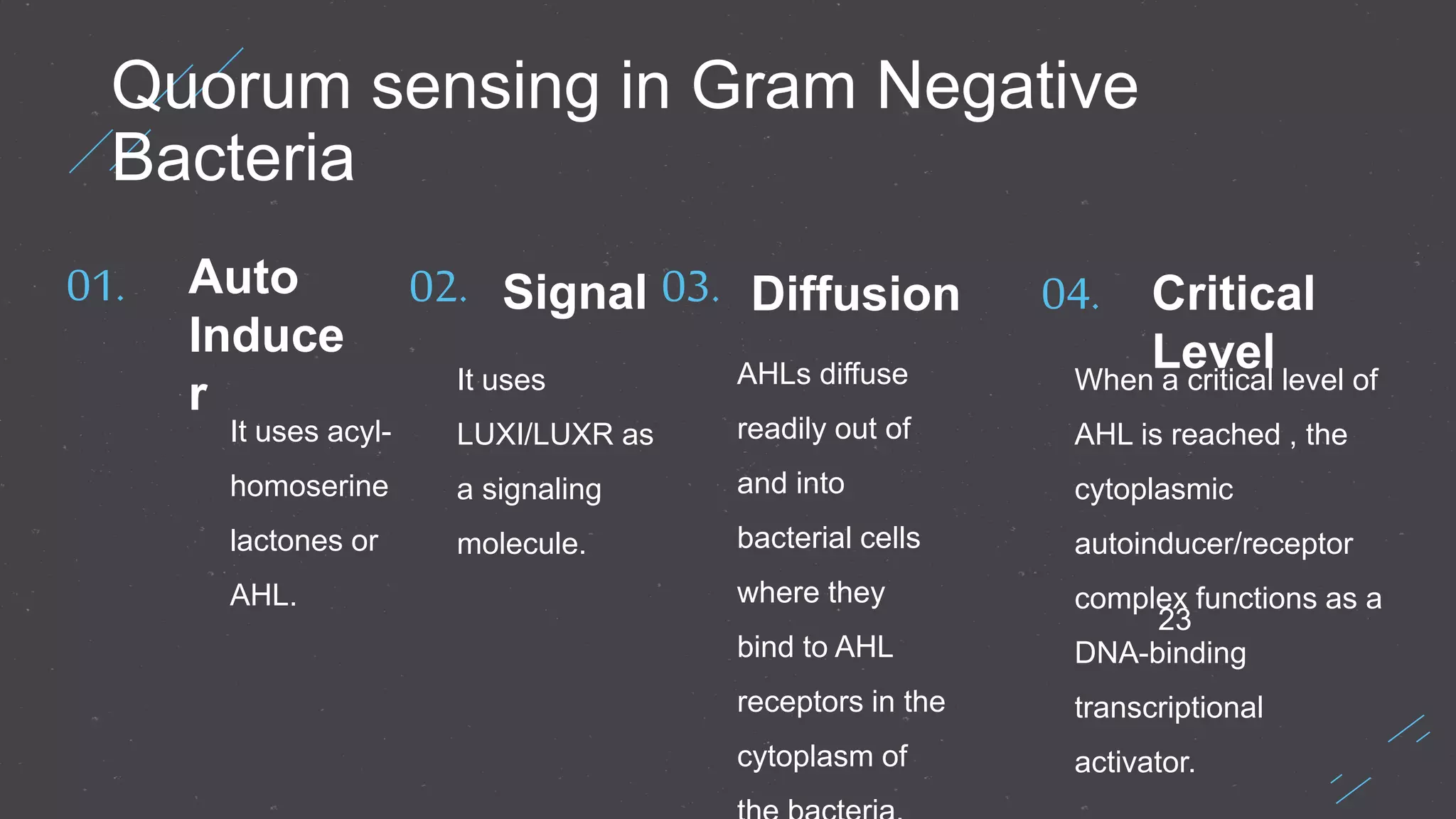 Quorum sensing in Gram Negative Bacteria

01. Auto Inducer

It uses acyl-homoserine lactones or AHL.

02. Signal

It uses LUXI/LUXR as a signaling molecule.

03. Diffusion

AHLs diffuse readily out of and into bacterial cells where they bind to AHL receptors in the cytoplasm of the bacteria.

04. Critical Level

When a critical level of AHL is reached , the cytoplasmic autoinducer/receptor complex functions as a DNA-binding transcriptional activator.

23